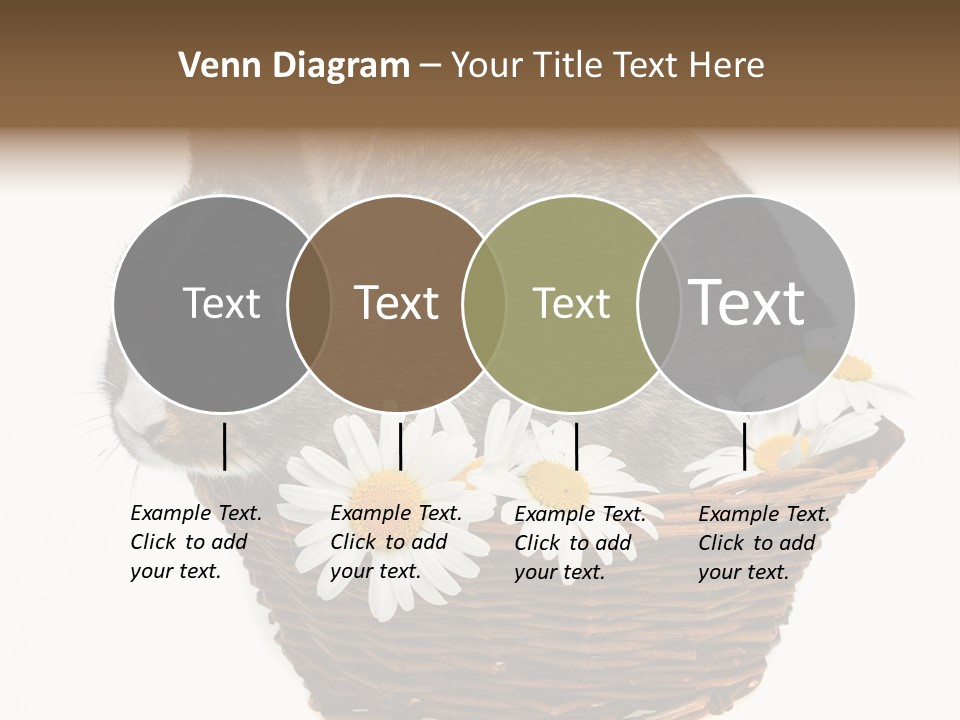 Venn Diagram – Your Title Text Here

Text

Text

Text

Text

Example Text. Click to add your text.

Example Text. Click to add your text.

Example Text. Click to add your text.

Example Text. Click to add your text.